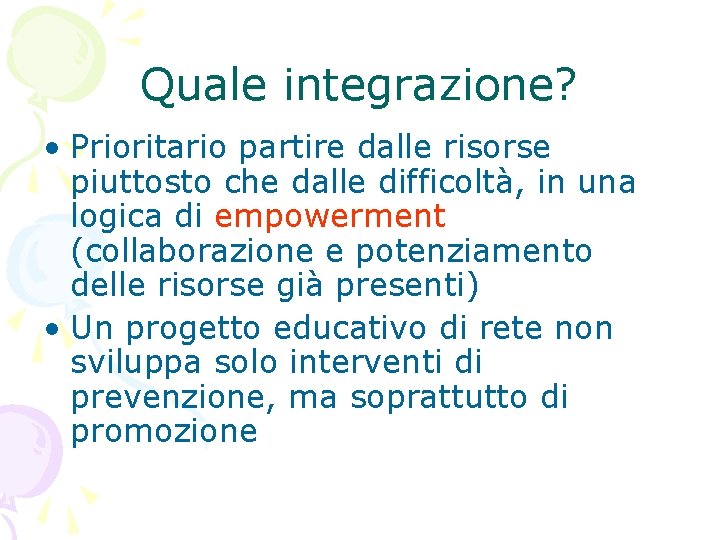 Quale integrazione?

• Prioritario partire dalle risorse piuttosto che dalle difficoltà, in una logica di empowerment (collaborazione e potenziamento delle risorse già presenti)
• Un progetto educativo di rete non sviluppa solo interventi di prevenzione, ma soprattutto di promozione